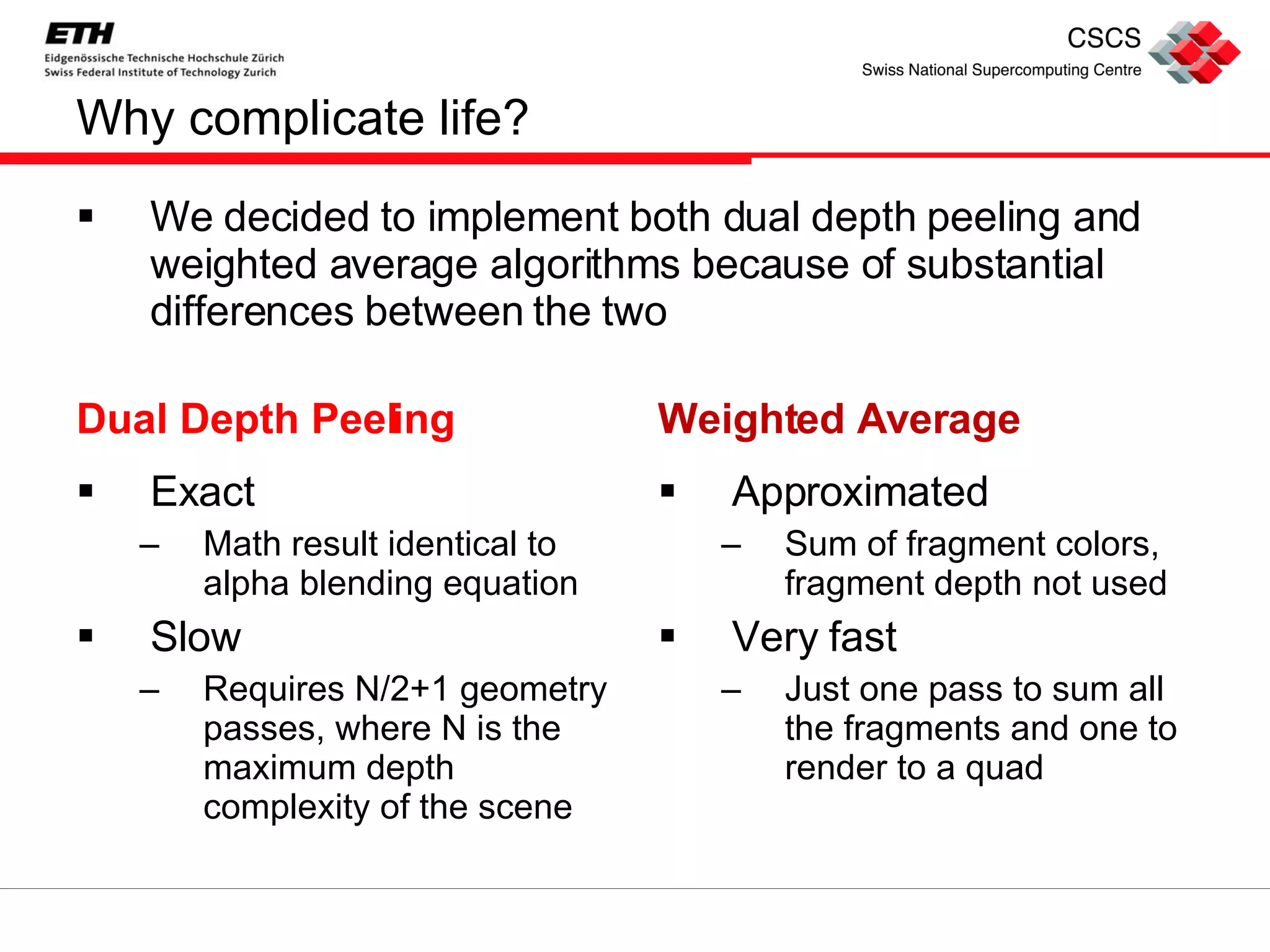 ETH
Eidgenössische Technische Hochschule Zürich
Swiss Federal Institute of Technology Zurich

CSCS
Swiss National Supercomputing Centre

Why complicate life?

▪ We decided to implement both dual depth peeling and weighted average algorithms because of substantial differences between the two

Dual Depth Peeling

▪ Exact
– Math result identical to alpha blending equation
▪ Slow
– Requires N/2+1 geometry passes, where N is the maximum depth complexity of the scene

Weighted Average

▪ Approximated
– Sum of fragment colors, fragment depth not used
▪ Very fast
– Just one pass to sum all the fragments and one to render to a quad